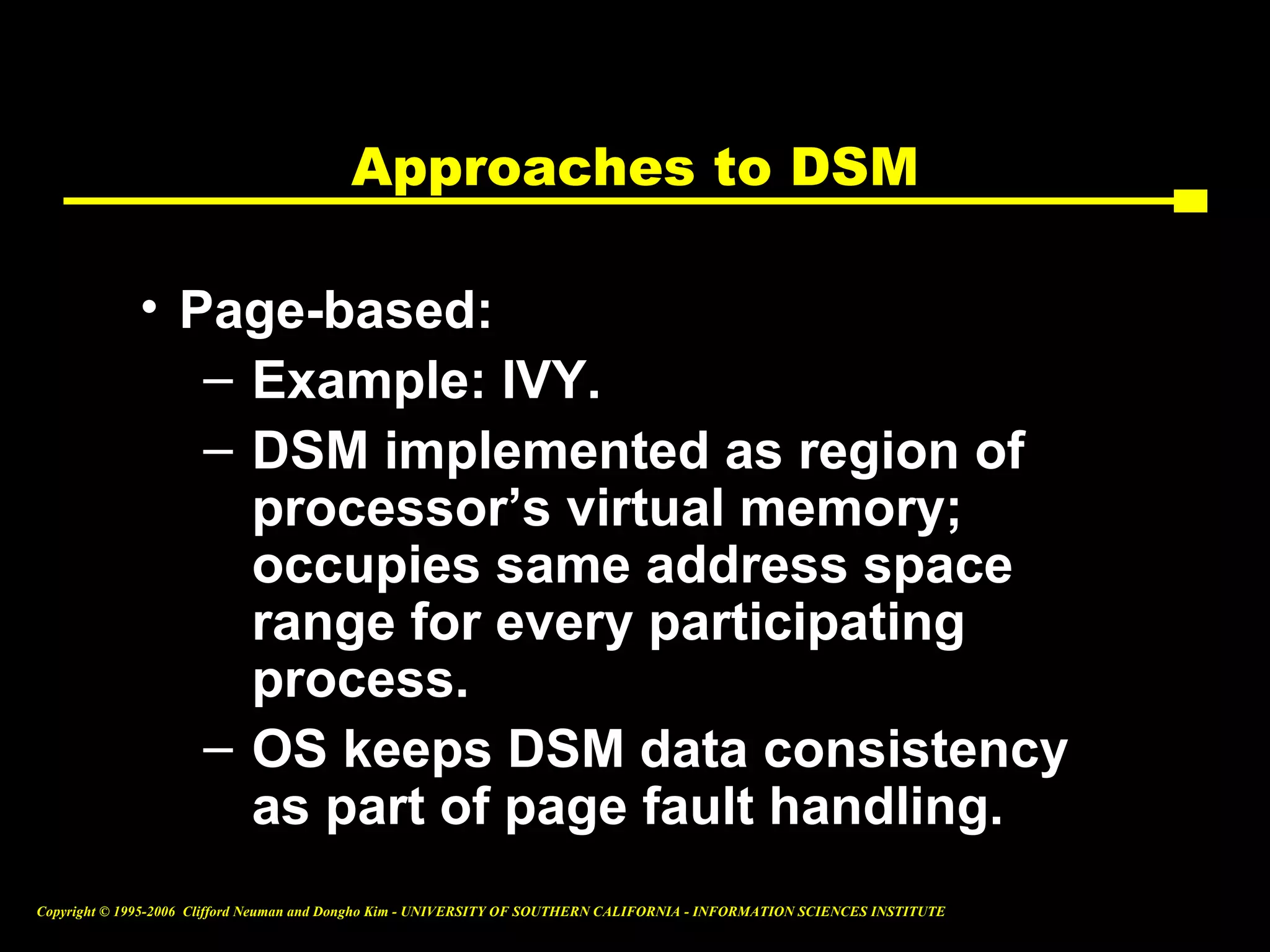 Approaches to DSM

• Page-based:
– Example: IVY.
– DSM implemented as region of processor’s virtual memory; occupies same address space range for every participating process.
– OS keeps DSM data consistency as part of page fault handling.

Copyright © 1995-2006 Clifford Neuman and Dongho Kim - UNIVERSITY OF SOUTHERN CALIFORNIA - INFORMATION SCIENCES INSTITUTE